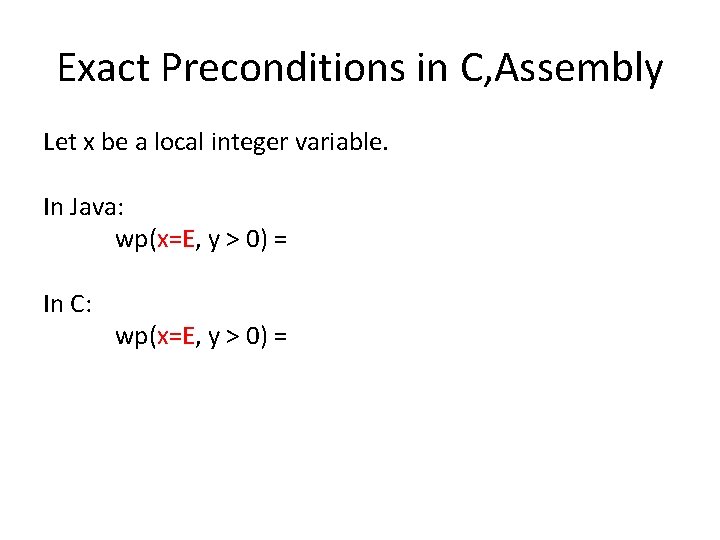 Exact Preconditions in C,Assembly

Let x be a local integer variable.

In Java:
wp(x=E, y > 0) =

In C:
wp(x=E, y > 0) =